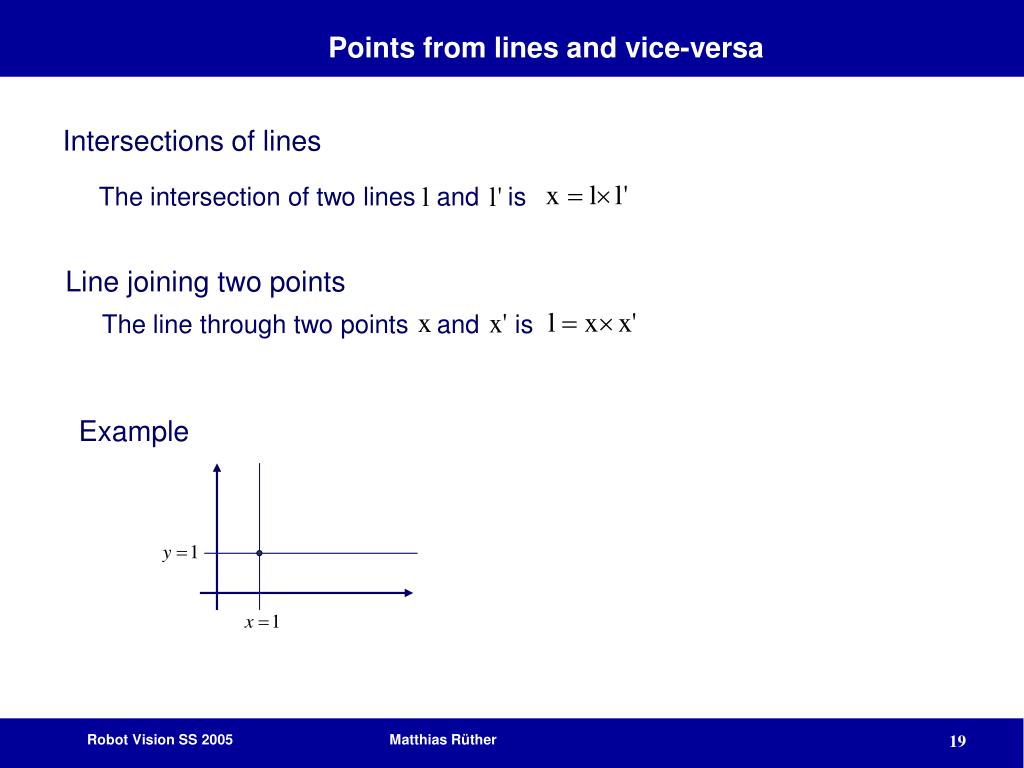 Points from lines and vice-versa

Intersections of lines

The intersection of two lines $l$ and $l'$ is $x = l \times l'$

Line joining two points

The line through two points $x$ and $x'$ is $l = x \times x'$

Example

$y = 1$

$x = 1$

Robot Vision SS 2005

Matthias Rüther

19